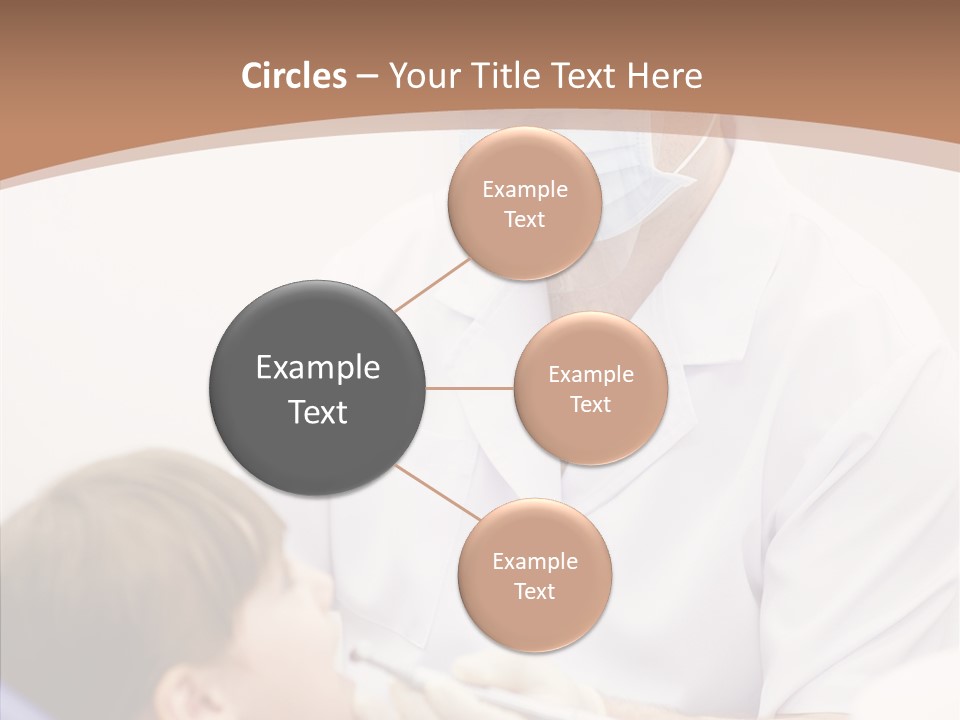 Circles – Your Title Text Here

Example Text

Example Text

Example Text

Example Text